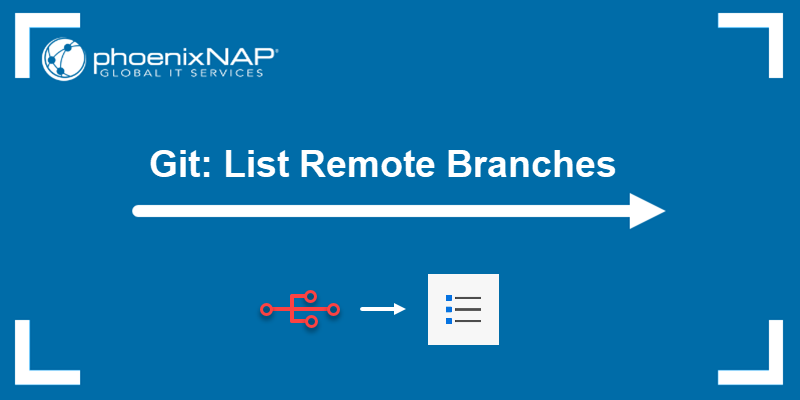 phoenixNAP®
GLOBAL IT SERVICES

Git: List Remote Branches